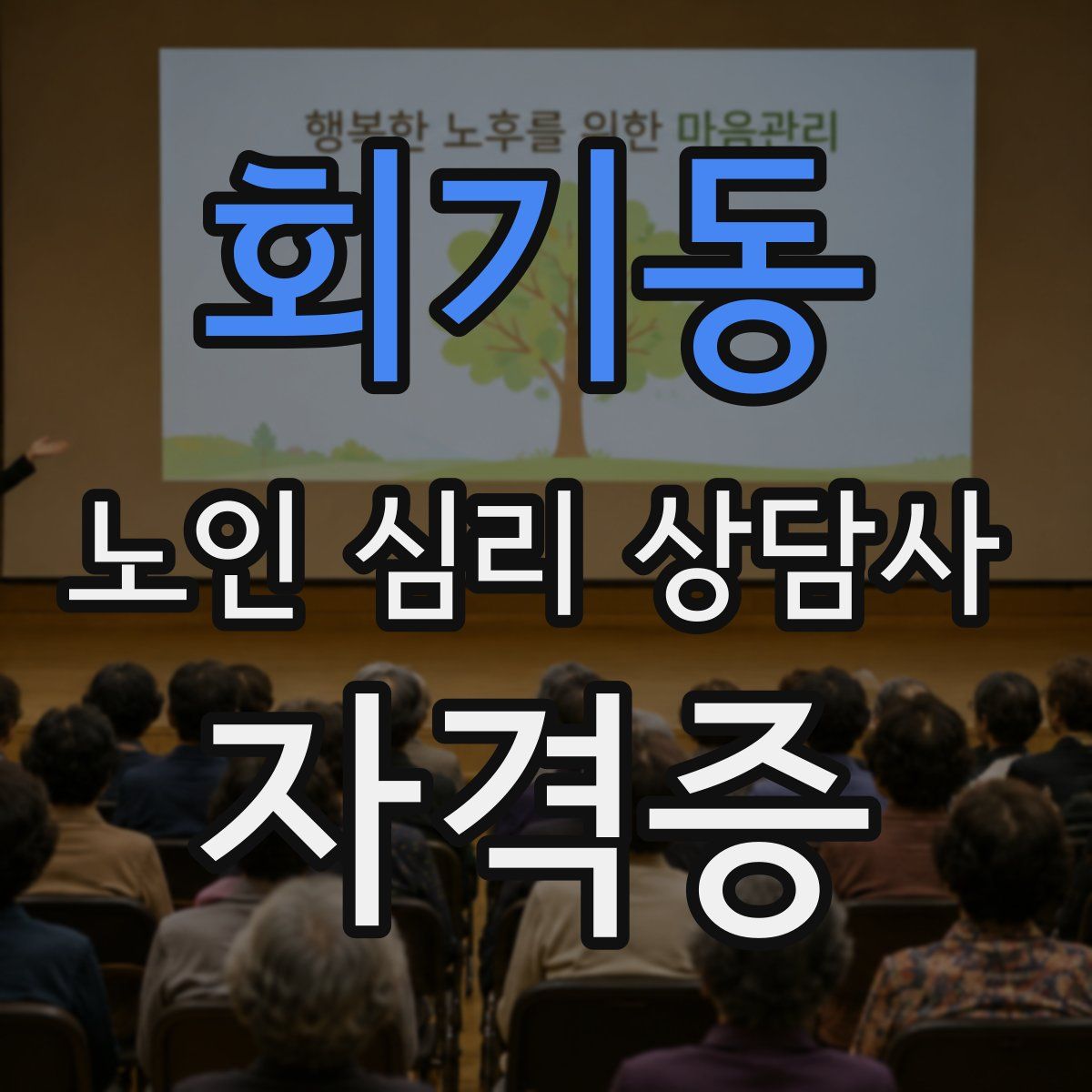 행복한 노후를 위한 마음관리

회기동

노인 심리 상담사

자격증